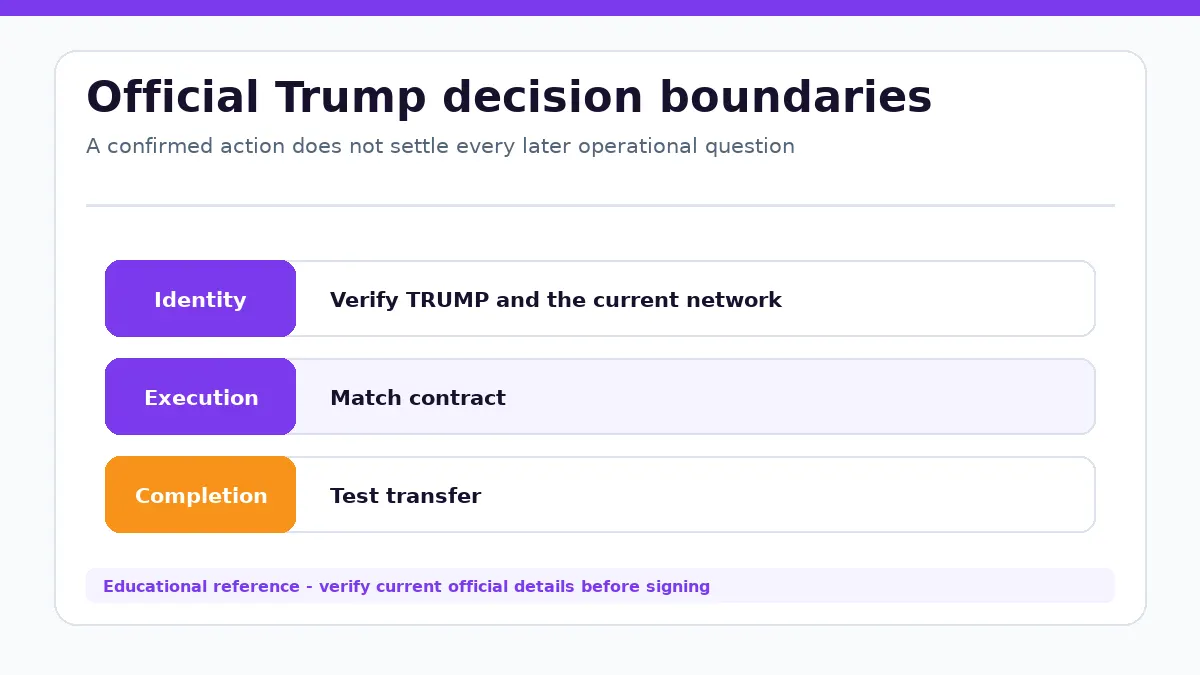 Official Trump decision boundaries

A confirmed action does not settle every later operational question

Identity
Verify TRUMP and the current network

Execution
Match contract

Completion
Test transfer

Educational reference - verify current official details before signing